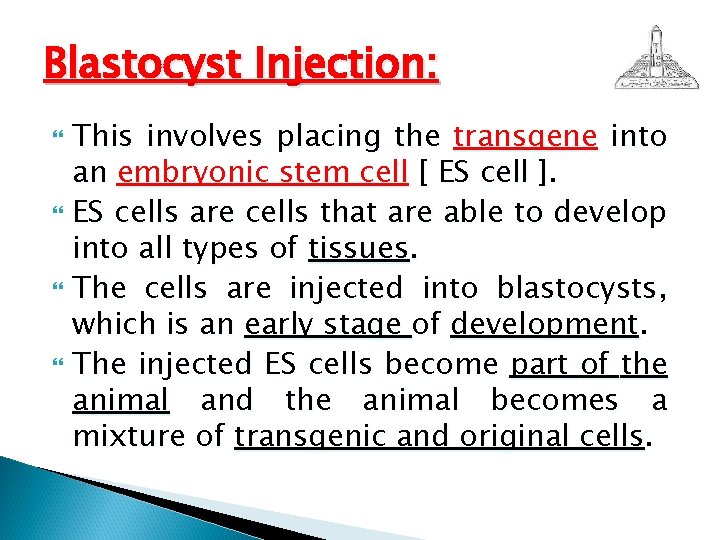 Blastocyst Injection:

This involves placing the transgene into an embryonic stem cell [ ES cell ].

ES cells are cells that are able to develop into all types of tissues.

The cells are injected into blastocysts, which is an early stage of development.

The injected ES cells become part of the animal and the animal becomes a mixture of transgenic and original cells.